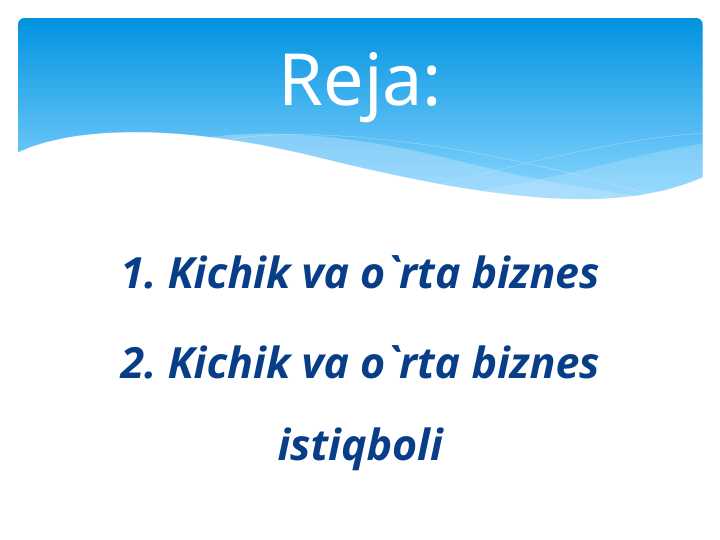 Reja:

1. Kichik va o`rta biznes

2. Kichik va o`rta biznes istiqboli